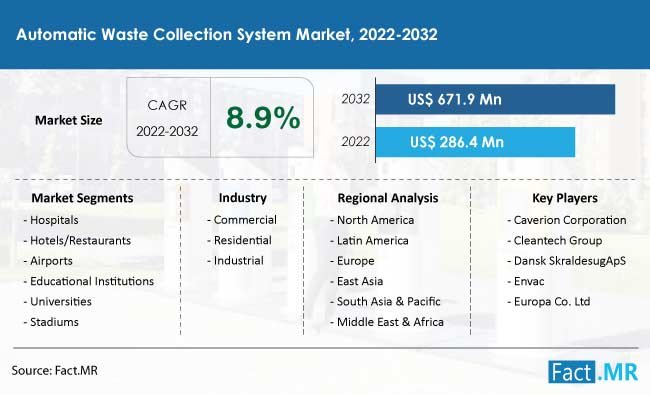 Automatic Waste Collection System Market, 2022-2032

Market Size

CAGR
2022-2032

8.9%

2032 US$ 671.9 Mn

2022 US$ 286.4 Mn

Market Segments
- Hospitals
- Hotels/Restaurants
- Airports
- Educational Institutions
- Universities
- Stadiums

Industry
- Commercial
- Residential
- Industrial

Regional Analysis
- North America
- Latin America
- Europe
- East Asia
- South Asia & Pacific
- Middle East & Africa

Key Players
- Caverion Corporation
- Cleantech Group
- Dansk SkraldesugApS
- Envac
- Europa Co. Ltd

Source: Fact.MR

Fact.MR